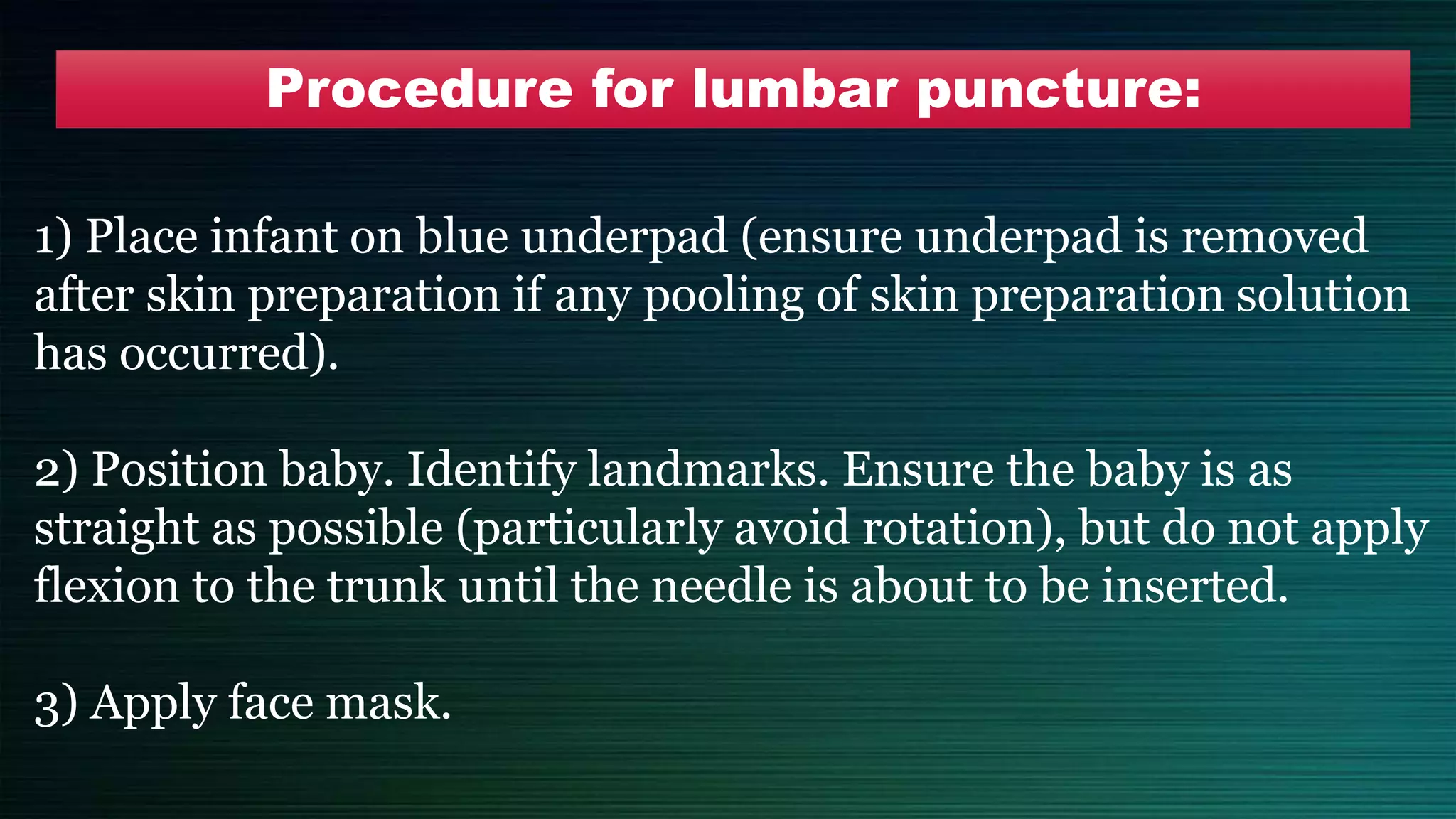 Procedure for lumbar puncture:

1) Place infant on blue underpad (ensure underpad is removed after skin preparation if any pooling of skin preparation solution has occurred).

2) Position baby. Identify landmarks. Ensure the baby is as straight as possible (particularly avoid rotation), but do not apply flexion to the trunk until the needle is about to be inserted.

3) Apply face mask.